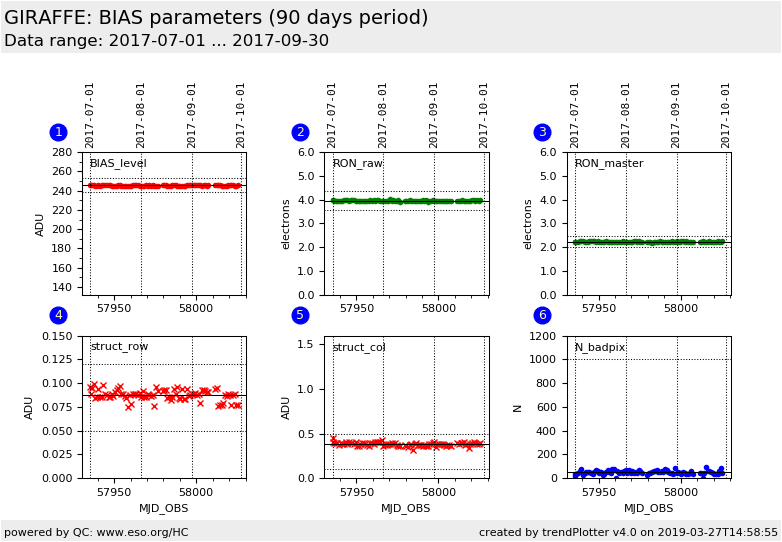 GIRAFFE: BIAS parameters (90 days period)
Data range: 2017-07-01 ... 2017-09-30

1
2017-07-01 2017-08-01 2017-09-01 2017-10-01
BIAS_level
ADU
280 260 240 220 200 180 160 140
57950 58000

2
2017-07-01 2017-08-01 2017-09-01 2017-10-01
RON_raw
electrons
6.0 5.0 4.0 3.0 2.0 1.0 0.0
57950 58000

3
2017-07-01 2017-08-01 2017-09-01 2017-10-01
RON_master
electrons
6.0 5.0 4.0 3.0 2.0 1.0 0.0
57950 58000

4
struct_row
ADU
0.150 0.125 0.100 0.075 0.050 0.025 0.000
57950 58000
MJD_OBS

5
struct_col
ADU
1.5 1.0 0.5 0.0
57950 58000
MJD_OBS

6
N_badpix
N
1200 1000 800 600 400 200 0
57950 58000
MJD_OBS

powered by QC: www.eso.org/HC
created by trendPlotter v4.0 on 2019-03-27T14:58:55